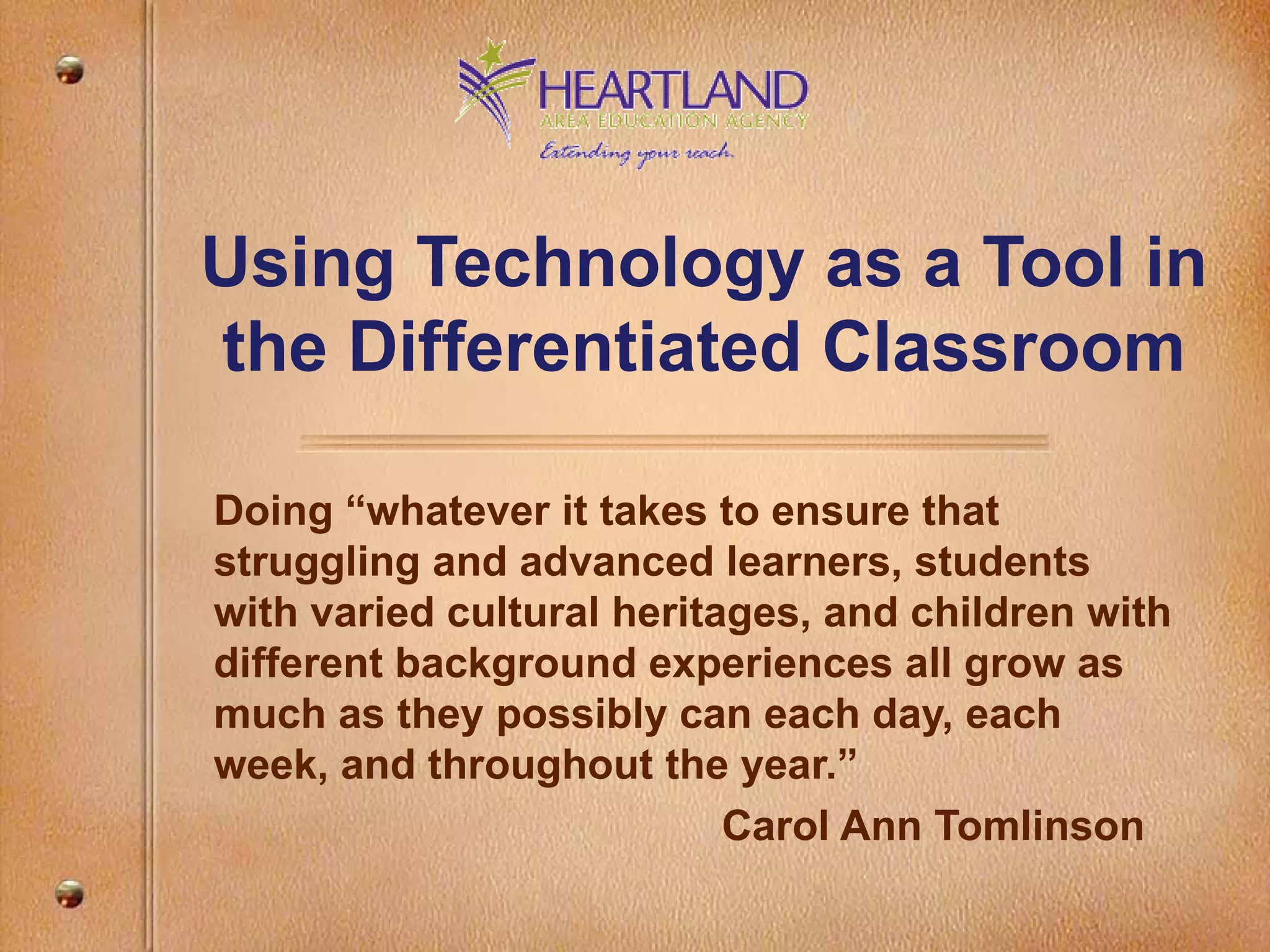 HEARTLAND
AREA EDUCATION AGENCY
Extending your reach.

Using Technology as a Tool in the Differentiated Classroom

Doing “whatever it takes to ensure that struggling and advanced learners, students with varied cultural heritages, and children with different background experiences all grow as much as they possibly can each day, each week, and throughout the year.”

Carol Ann Tomlinson